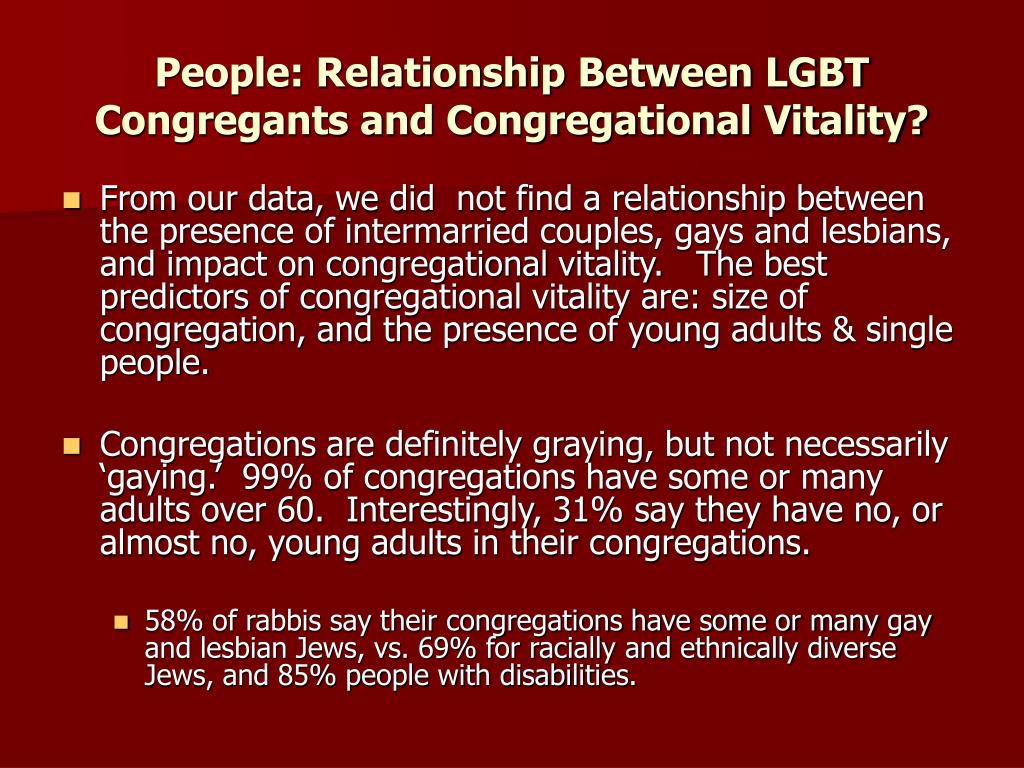 People: Relationship Between LGBT Congregants and Congregational Vitality?

From our data, we did not find a relationship between the presence of intermarried couples, gays and lesbians, and impact on congregational vitality. The best predictors of congregational vitality are: size of congregation, and the presence of young adults & single people.

Congregations are definitely graying, but not necessarily ‘gaying.’ 99% of congregations have some or many adults over 60. Interestingly, 31% say they have no, or almost no, young adults in their congregations.

58% of rabbis say their congregations have some or many gay and lesbian Jews, vs. 69% for racially and ethnically diverse Jews, and 85% people with disabilities.